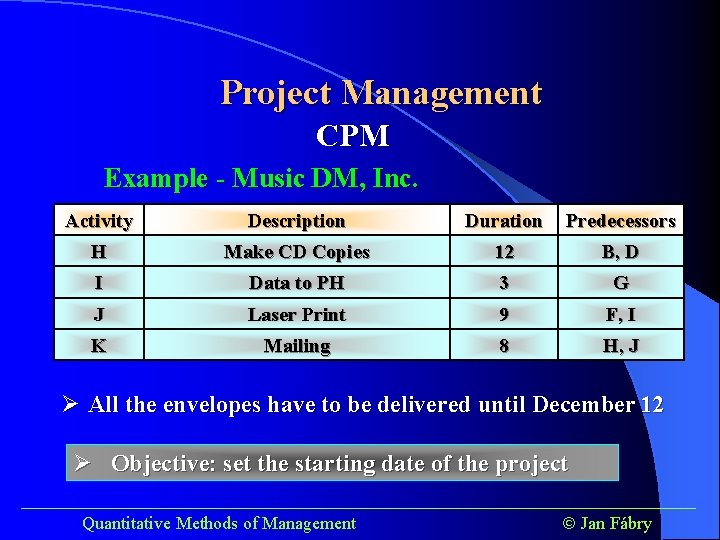 Project Management

CPM

Example - Music DM, Inc.

| Activity | Description | Duration | Predecessors |
|---|---|---|---|
| H | Make CD Copies | 12 | B, D |
| I | Data to PH | 3 | G |
| J | Laser Print | 9 | F, I |
| K | Mailing | 8 | H, J |

➢ All the envelopes have to be delivered until December 12

➢ Objective: set the starting date of the project

Quantitative Methods of Management

© Jan Fábry